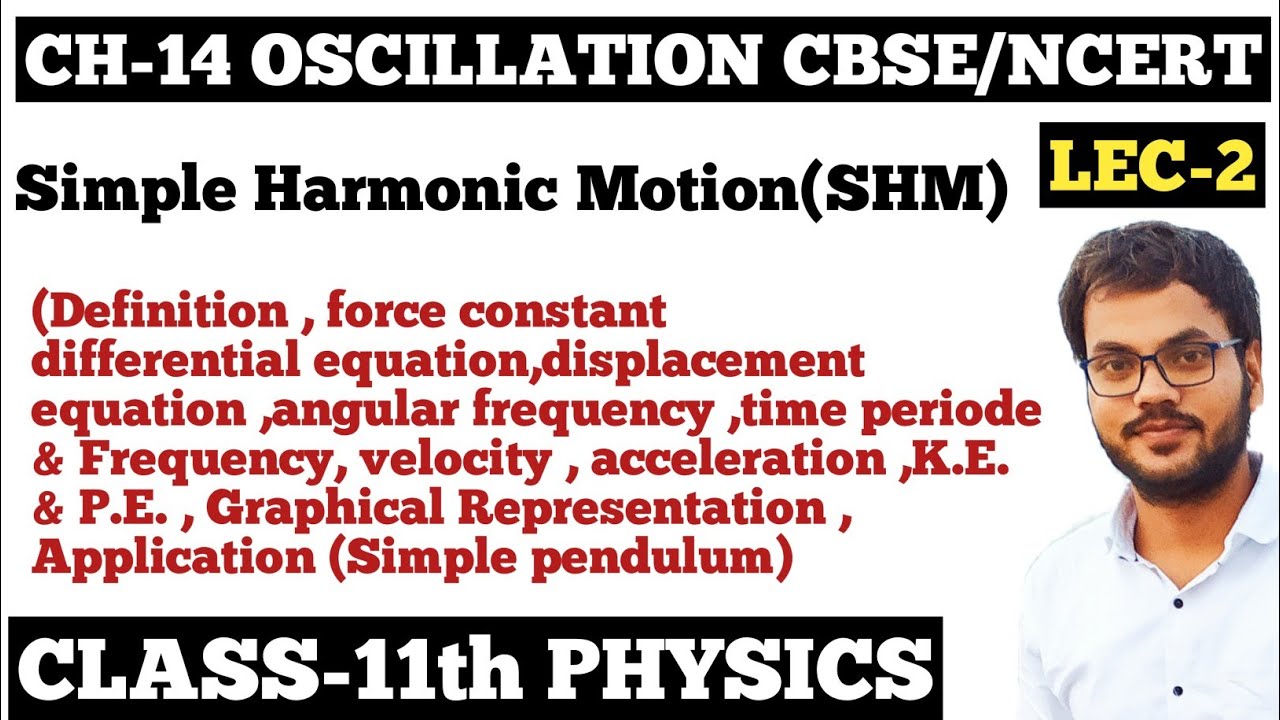 CH-14 OSCILLATION CBSE/NCERT

LEC-2

Simple Harmonic Motion(SHM)

(Definition , force constant differential equation,displacement equation ,angular frequency ,time periode & Frequency, velocity , acceleration ,K.E. & P.E. , Graphical Representation , Application (Simple pendulum)

CLASS-11th PHYSICS